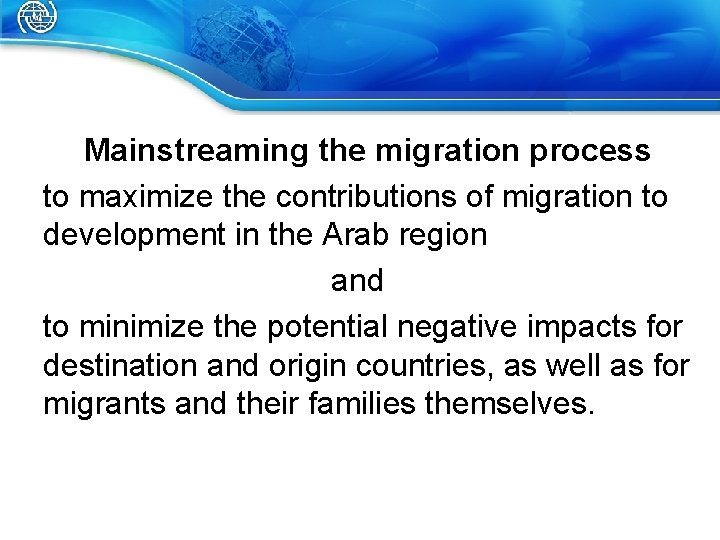 Mainstreaming the migration process

to maximize the contributions of migration to development in the Arab region

and

to minimize the potential negative impacts for destination and origin countries, as well as for migrants and their families themselves.